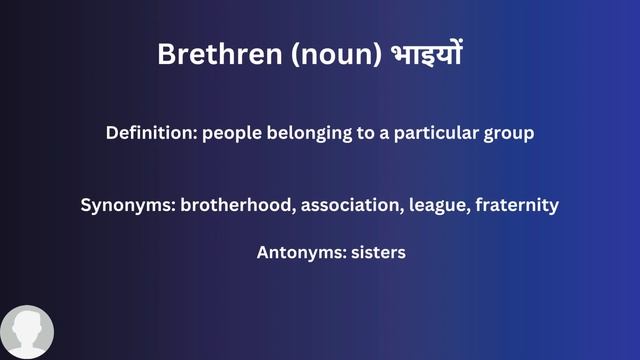 Brethren (noun) भाइयों

Definition: people belonging to a particular group

Synonyms: brotherhood, association, league, fraternity

Antonyms: sisters